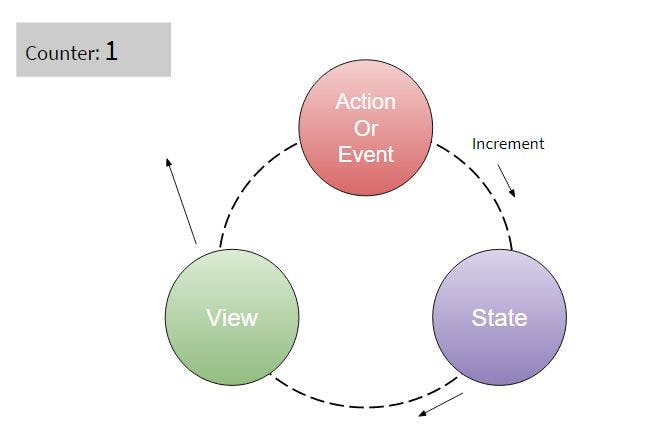 Counter: 1

Action Or Event

Increment

View

State